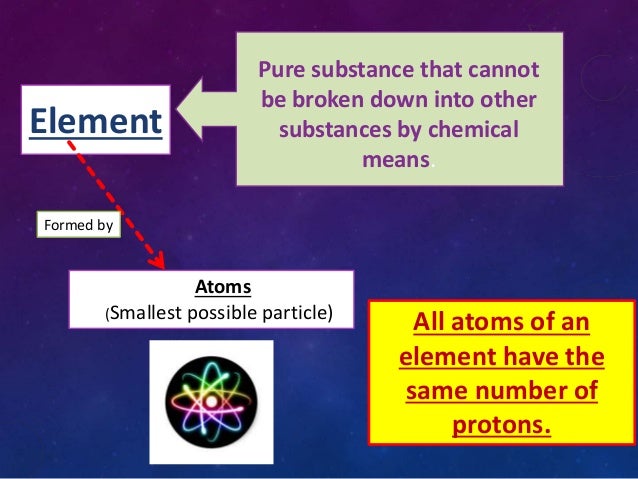 Element

Pure substance that cannot be broken down into other substances by chemical means.

Formed by

Atoms
(Smallest possible particle)

All atoms of an element have the same number of protons.